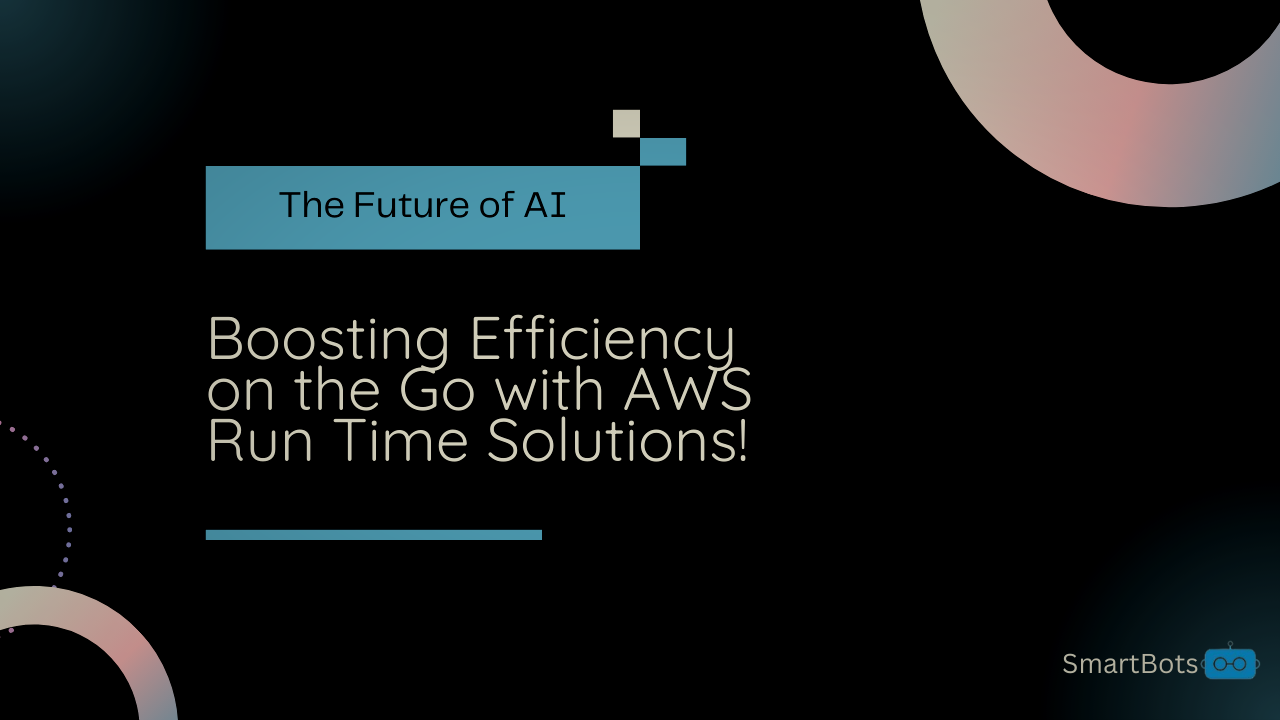 The Future of AI

Boosting Efficiency on the Go with AWS Run Time Solutions!

SmartBots